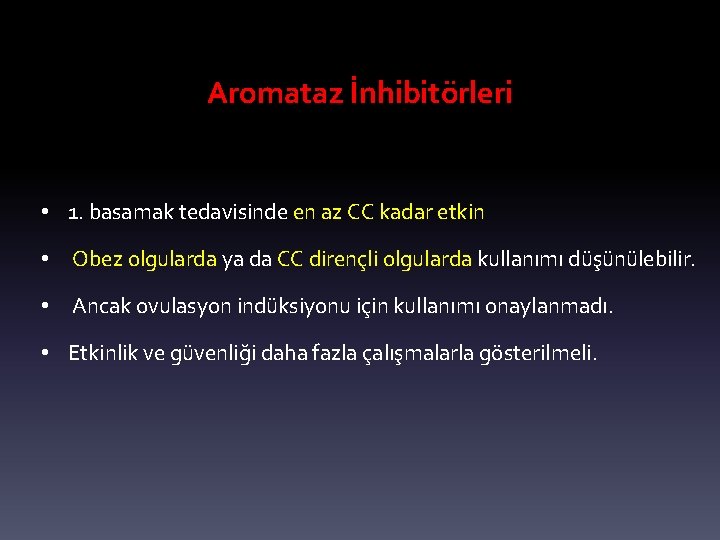 Aromataz İnhibitörleri

• 1. basamak tedavisinde en az CC kadar etkin

• Obez olgularda ya da CC dirençli olgularda kullanımı düşünülebilir.

• Ancak ovulasyon indüksiyonu için kullanımı onaylanmadı.

• Etkinlik ve güvenliği daha fazla çalışmalarla gösterilmeli.